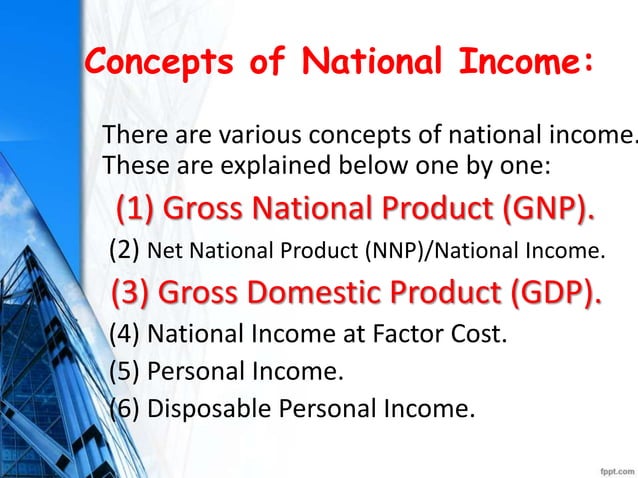 Concepts of National Income:

There are various concepts of national income. These are explained below one by one:

(1) Gross National Product (GNP).

(2) Net National Product (NNP)/National Income.

(3) Gross Domestic Product (GDP).

(4) National Income at Factor Cost.

(5) Personal Income.

(6) Disposable Personal Income.

fppt.com